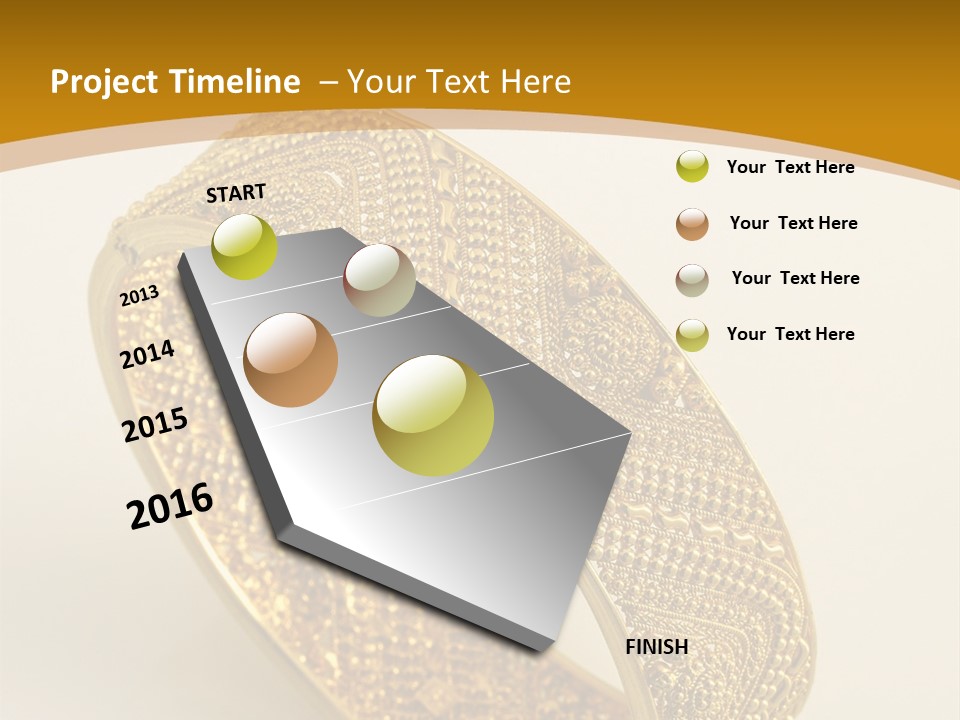 Project Timeline – Your Text Here

START

2013

2014

2015

2016

FINISH

Your Text Here

Your Text Here

Your Text Here

Your Text Here